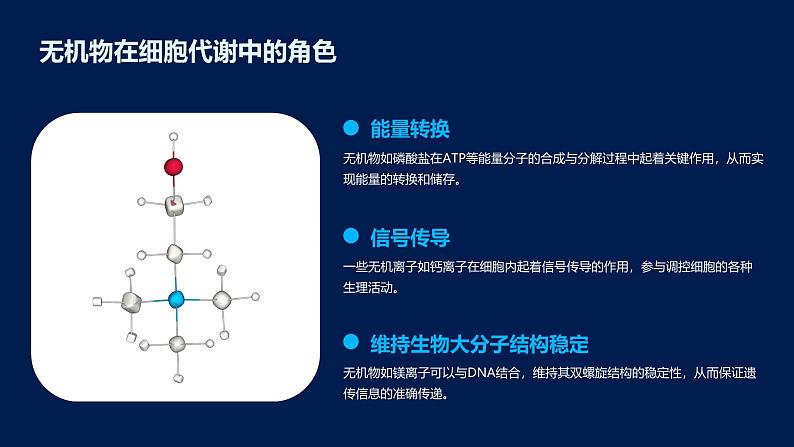 无机物在细胞代谢中的角色

能量转换

无机物如磷酸盐在ATP等能量分子的合成与分解过程中起着关键作用，从而实现能量的转换和储存。

信号传导

一些无机离子如钙离子在细胞内起着信号传导的作用，参与调控细胞的各种生理活动。

维持生物大分子结构稳定

无机物如镁离子可以与DNA结合，维持其双螺旋结构的稳定性，从而保证遗传信息的准确传递。